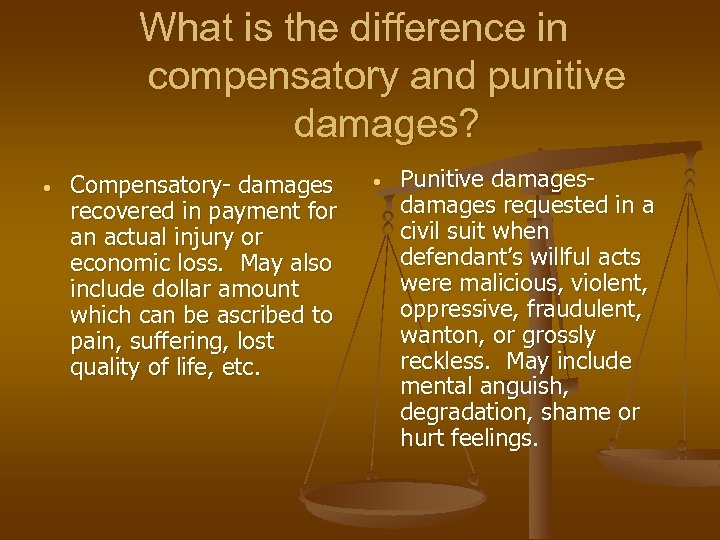 What is the difference in compensatory and punitive damages?

• Compensatory- damages recovered in payment for an actual injury or economic loss. May also include dollar amount which can be ascribed to pain, suffering, lost quality of life, etc.

• Punitive damages- damages requested in a civil suit when defendant's willful acts were malicious, violent, oppressive, fraudulent, wanton, or grossly reckless. May include mental anguish, degradation, shame or hurt feelings.